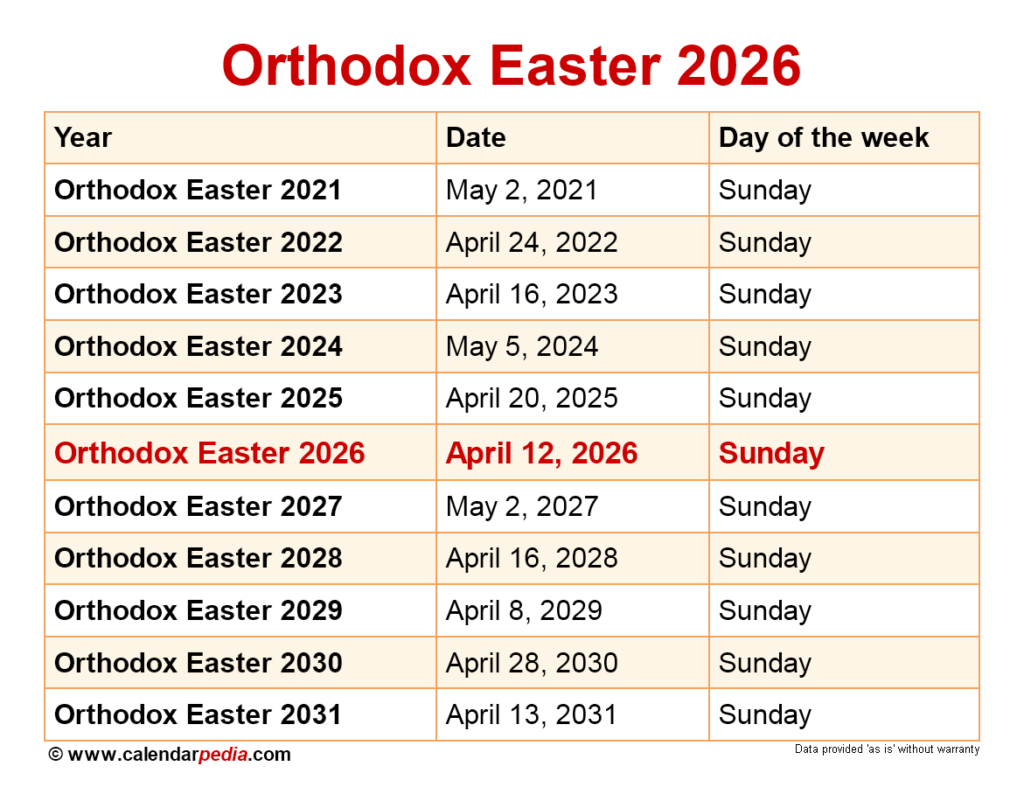 Orthodox Easter 2026

| Year | Date | Day of the week |
|---|---|---|
| Orthodox Easter 2021 | May 2, 2021 | Sunday |
| Orthodox Easter 2022 | April 24, 2022 | Sunday |
| Orthodox Easter 2023 | April 16, 2023 | Sunday |
| Orthodox Easter 2024 | May 5, 2024 | Sunday |
| Orthodox Easter 2025 | April 20, 2025 | Sunday |
| Orthodox Easter 2026 | April 12, 2026 | Sunday |
| Orthodox Easter 2027 | May 2, 2027 | Sunday |
| Orthodox Easter 2028 | April 16, 2028 | Sunday |
| Orthodox Easter 2029 | April 8, 2029 | Sunday |
| Orthodox Easter 2030 | April 28, 2030 | Sunday |
| Orthodox Easter 2031 | April 13, 2031 | Sunday |

© www.calendarpedia.com

Data provided 'as is' without warranty